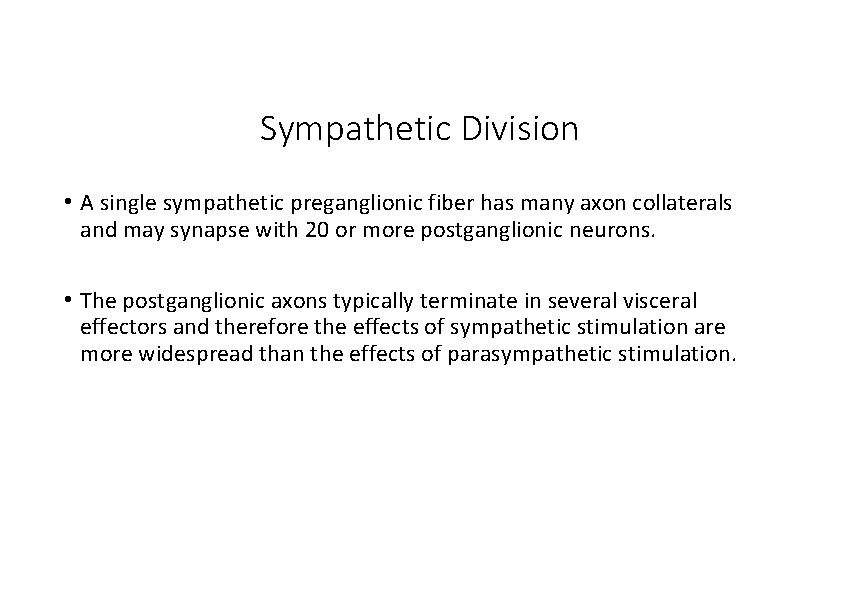 Sympathetic Division

• A single sympathetic preganglionic fiber has many axon collaterals and may synapse with 20 or more postganglionic neurons.

• The postganglionic axons typically terminate in several visceral effectors and therefore the effects of sympathetic stimulation are more widespread than the effects of parasympathetic stimulation.